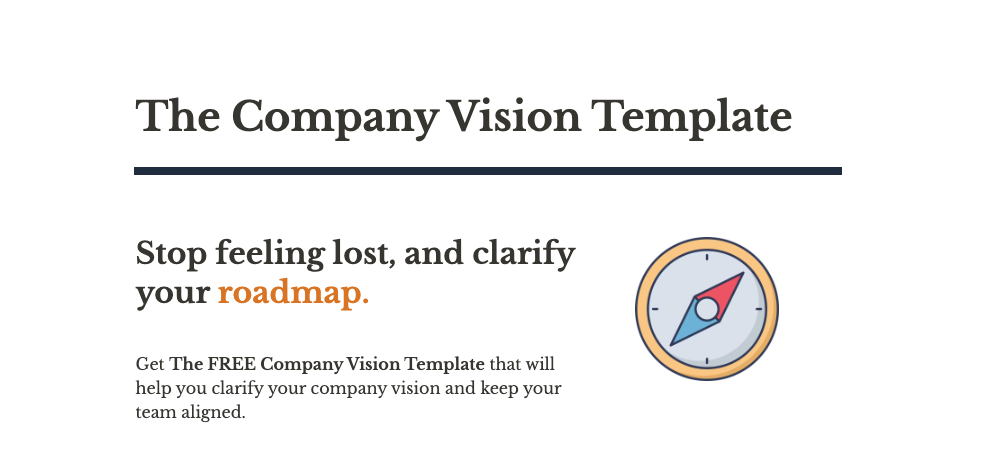 The Company Vision Template

Stop feeling lost, and clarify your roadmap.

Get The FREE Company Vision Template that will help you clarify your company vision and keep your team aligned.